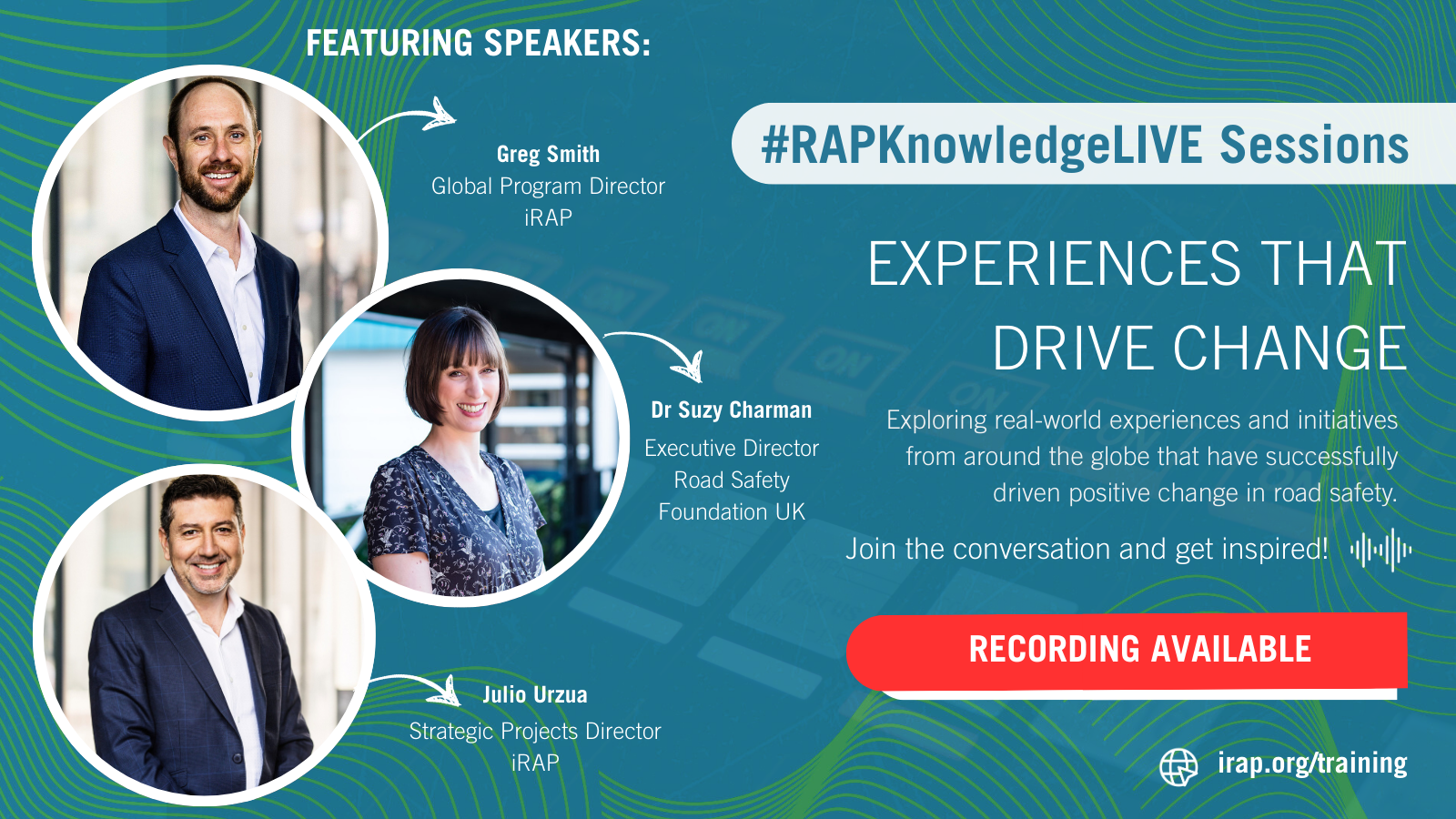 FEATURING SPEAKERS:

Greg Smith
Global Program Director
iRAP

Dr Suzy Charman
Executive Director
Road Safety
Foundation UK

Julio Urzua
Strategic Projects Director
iRAP

#RAPKnowledgeLIVE Sessions

EXPERIENCES THAT DRIVE CHANGE

Exploring real-world experiences and initiatives from around the globe that have successfully driven positive change in road safety.

Join the conversation and get inspired!

RECORDING AVAILABLE

irap.org/training